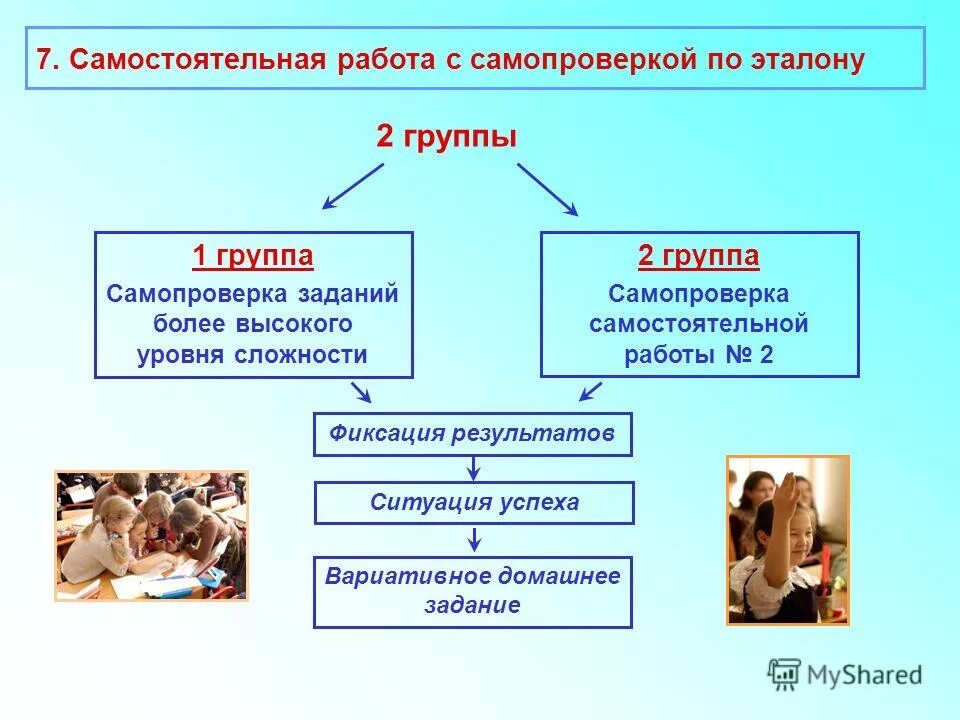 7. Самостоятельная работа с самопроверкой по эталону

2 группы

1 группа
Самопроверка заданий более высокого уровня сложности

2 группа
Самопроверка самостоятельной работы № 2

Фиксация результатов

Ситуация успеха

Вариативное домашнее задание

MyShared